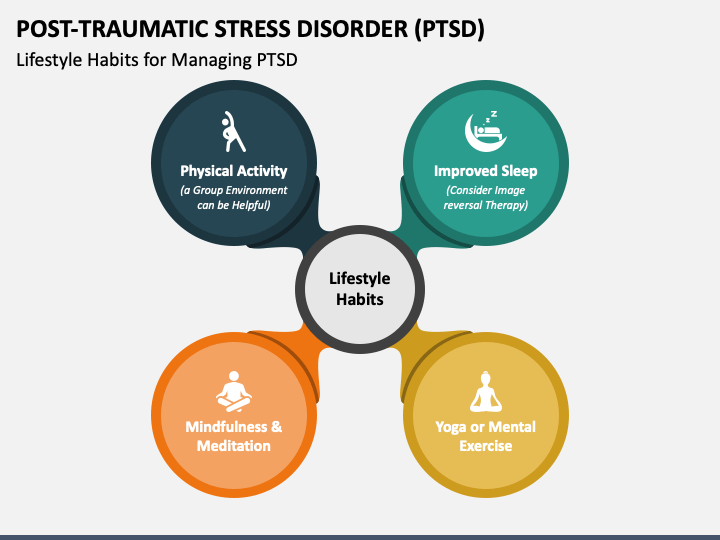 POST-TRAUMATIC STRESS DISORDER (PTSD)
Lifestyle Habits for Managing PTSD

Physical Activity
(a Group Environment can be Helpful)

Improved Sleep
(Consider Image reversal Therapy)

Lifestyle Habits

Mindfulness & Meditation

Yoga or Mental Exercise